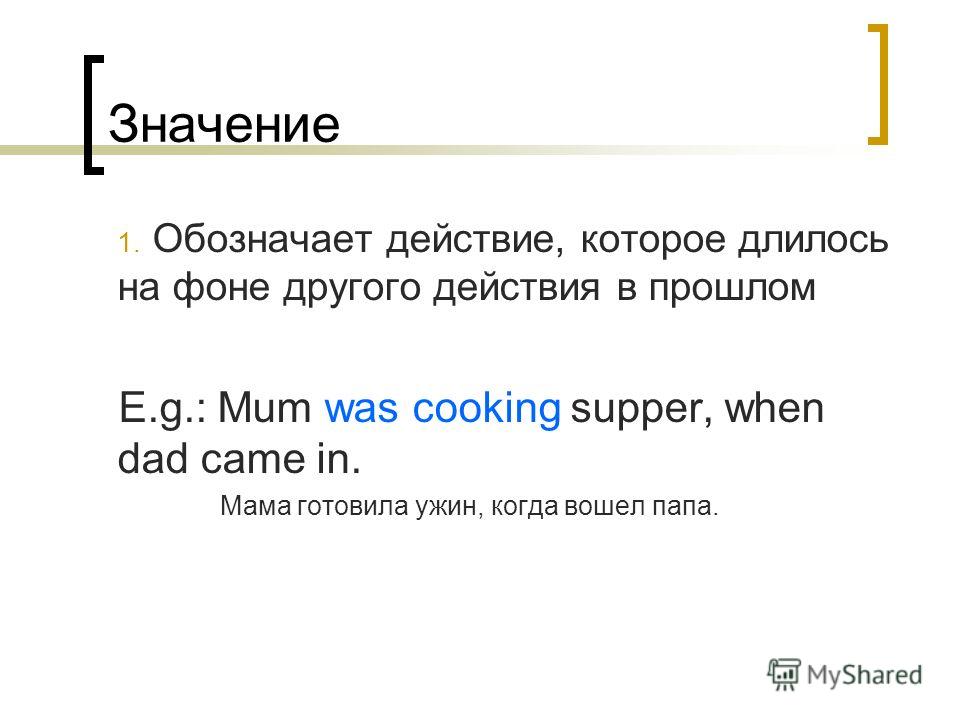 Значение

1. Обозначает действие, которое длилось на фоне другого действия в прошлом

E.g.: Mum was cooking supper, when dad came in.

Мама готовила ужин, когда вошел папа.

MyShared